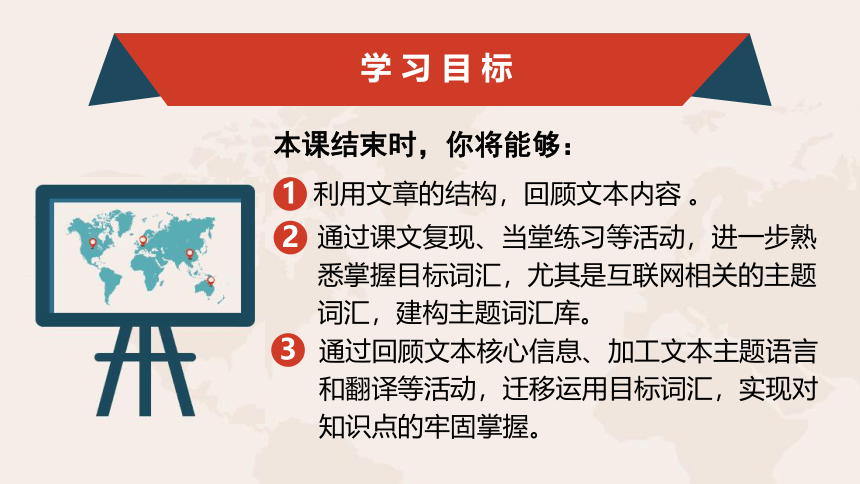 学习目标

本课结束时，你将能够：

1 利用文章的结构，回顾文本内容 。

2 通过课文复现、当堂练习等活动，进一步熟悉掌握目标词汇，尤其是互联网相关的主题词汇，建构主题词汇库。

3 通过回顾文本核心信息、加工文本主题语言和翻译等活动，迁移运用目标词汇，实现对知识点的牢固掌握。